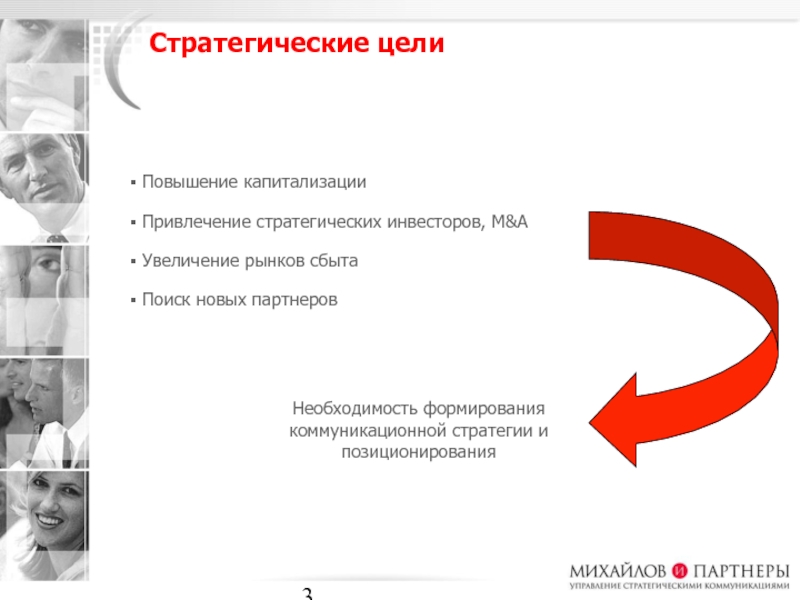 Стратегические цели

▪ Повышение капитализации

▪ Привлечение стратегических инвесторов, M&A

▪ Увеличение рынков сбыта

▪ Поиск новых партнеров

Необходимость формирования коммуникационной стратегии и позиционирования

МИХАЙЛОВ И ПАРТНЕРЫ
УПРАВЛЕНИЕ СТРАТЕГИЧЕСКИМИ КОММУНИКАЦИЯМИ

3